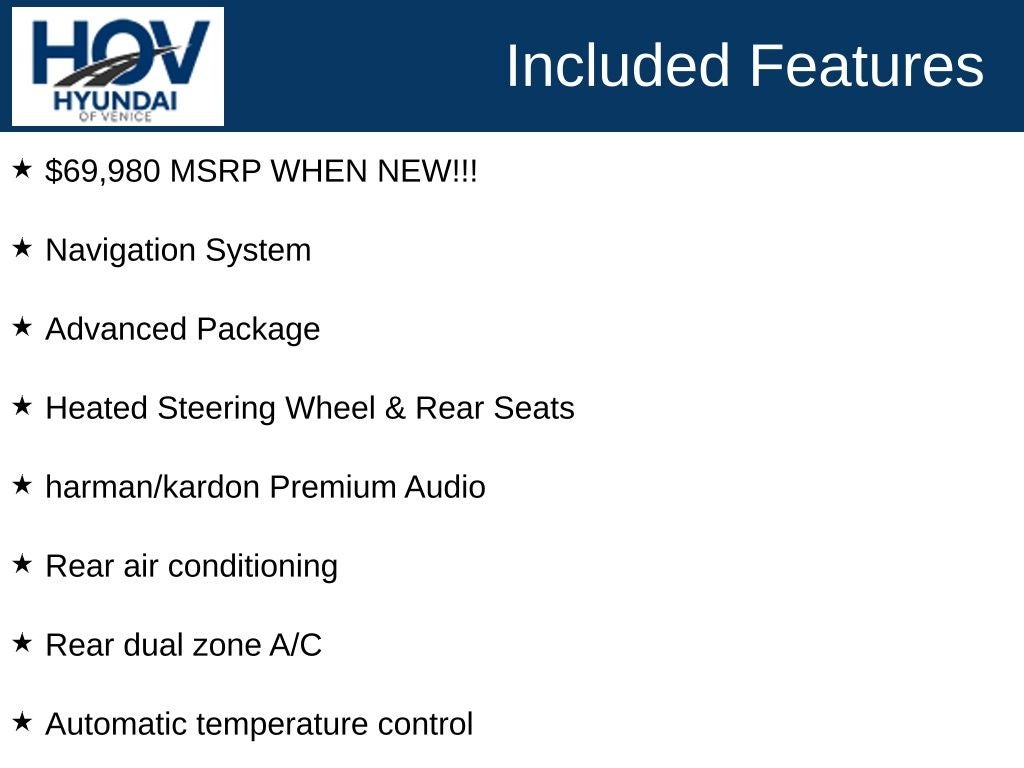 HOV
HYUNDAI
OF VENICE

Included Features

★ \$69,980 MSRP WHEN NEW!!!

★ Navigation System

★ Advanced Package

★ Heated Steering Wheel & Rear Seats

★ harman/kardon Premium Audio

★ Rear air conditioning

★ Rear dual zone A/C

★ Automatic temperature control